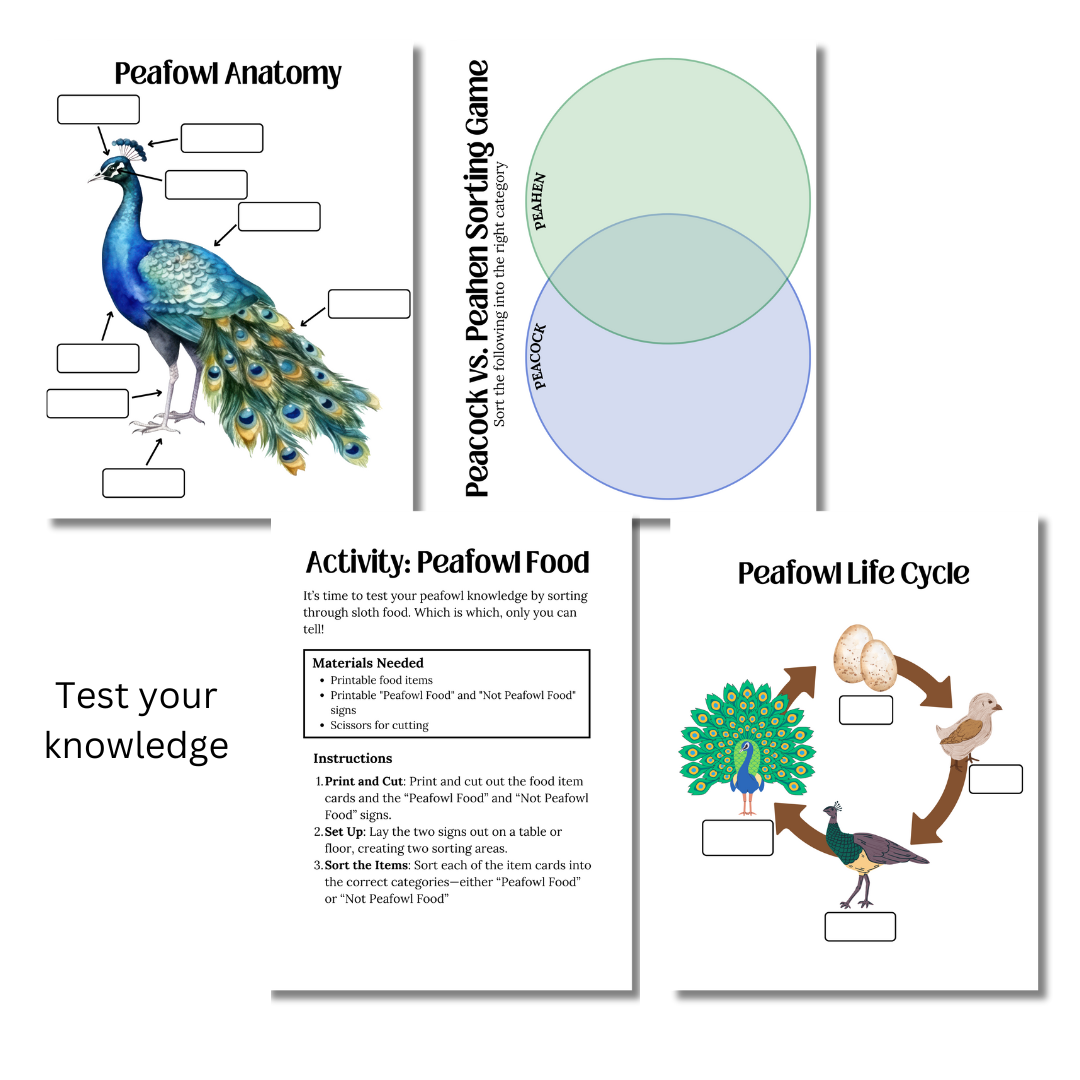 Peafowl Anatomy

Peacock vs. Peahen Sorting Game

Sort the following into the right category

PEAHEN

PEACOCK

Test your knowledge

Activity: Peafowl Food

It's time to test your peafowl knowledge by sorting through sloth food. Which is which, only you can tell!

Materials Needed
• Printable food items
• Printable "Peafowl Food" and "Not Peafowl Food" signs
• Scissors for cutting

Instructions

1. Print and Cut: Print and cut out the food item cards and the "Peafowl Food" and "Not Peafowl Food" signs.
2. Set Up: Lay the two signs out on a table or floor, creating two sorting areas.
3. Sort the Items: Sort each of the item cards into the correct categories—either "Peafowl Food" or "Not Peafowl Food"

Peafowl Life Cycle